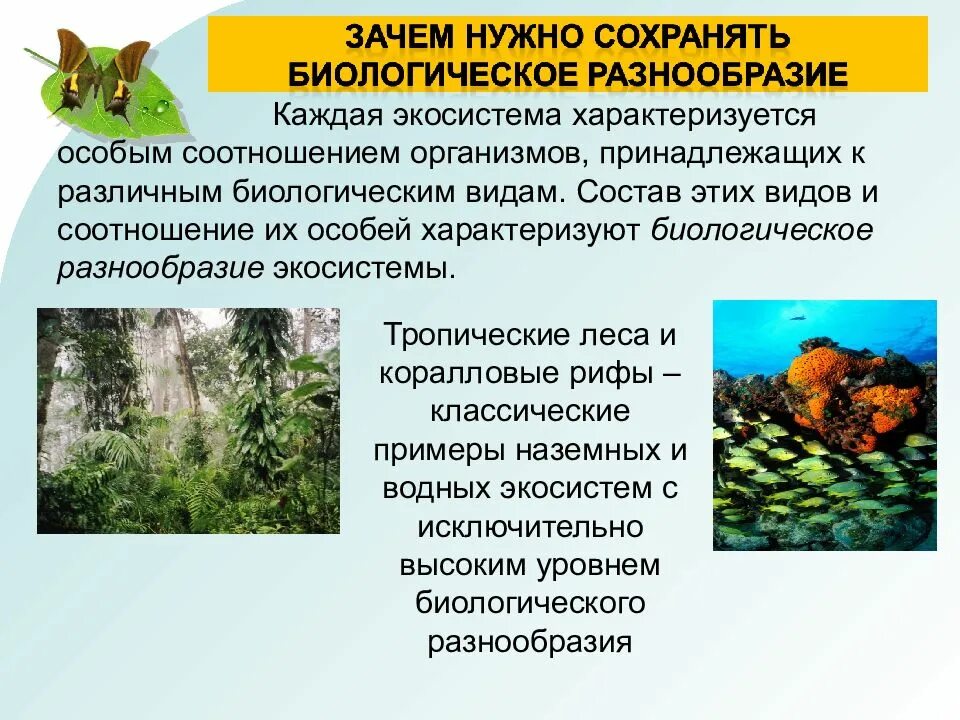 ЗАЧЕМ НУЖНО СОХРАНЯТЬ БИОЛОГИЧЕСКОЕ РАЗНООБРАЗИЕ

Каждая экосистема характеризуется особым соотношением организмов, принадлежащих к различным биологическим видам. Состав этих видов и соотношение их особей характеризуют биологическое разнообразие экосистемы.

Тропические леса и коралловые рифы – классические примеры наземных и водных экосистем с исключительно высоким уровнем биологического разнообразия